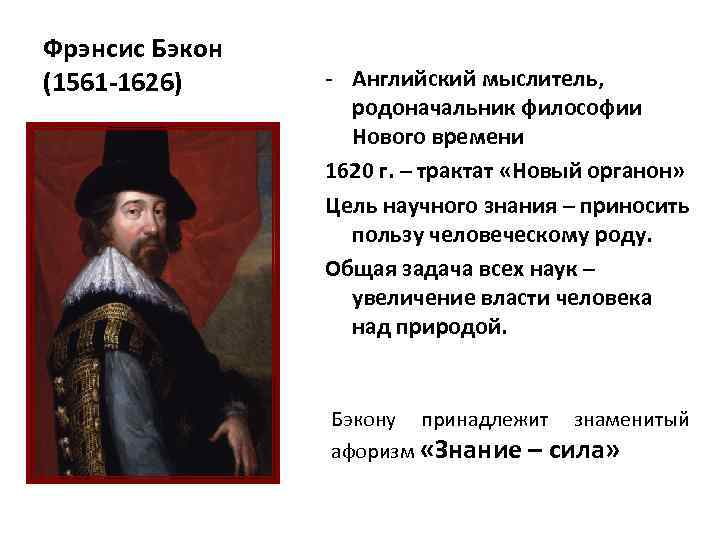 Фрэнсис Бэкон (1561-1626)

- Английский мыслитель, родоначальник философии Нового времени

1620 г. – трактат «Новый органон»

Цель научного знания – приносить пользу человеческому роду.

Общая задача всех наук – увеличение власти человека над природой.

Бэкону принадлежит знаменитый афоризм «Знание – сила»